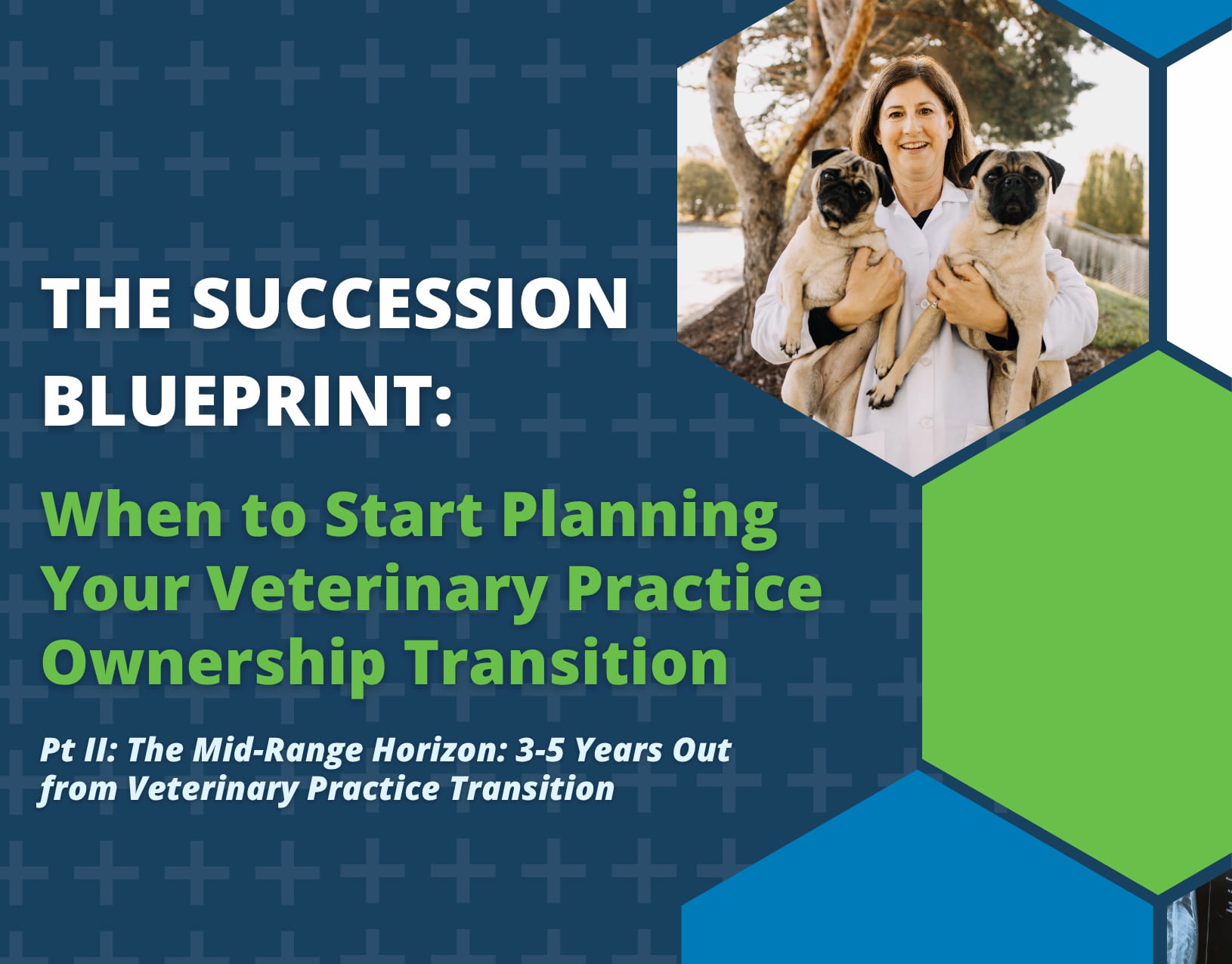 THE SUCCESSION BLUEPRINT:

When to Start Planning Your Veterinary Practice Ownership Transition

Pt II: The Mid-Range Horizon: 3-5 Years Out from Veterinary Practice Transition